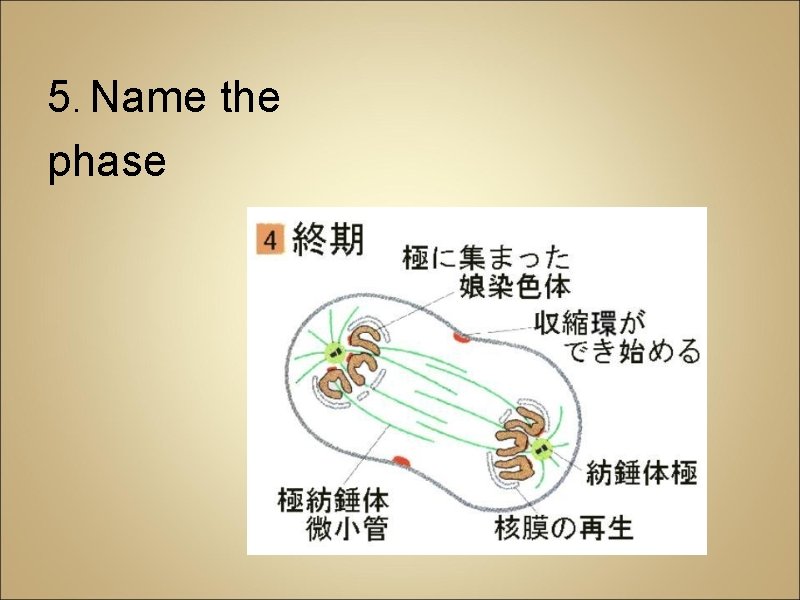 5. Name the phase

4 終期

極に集まった娘染色体

収縮環ができ始める

紡錘体極

極紡錘体微小管

核膜の再生